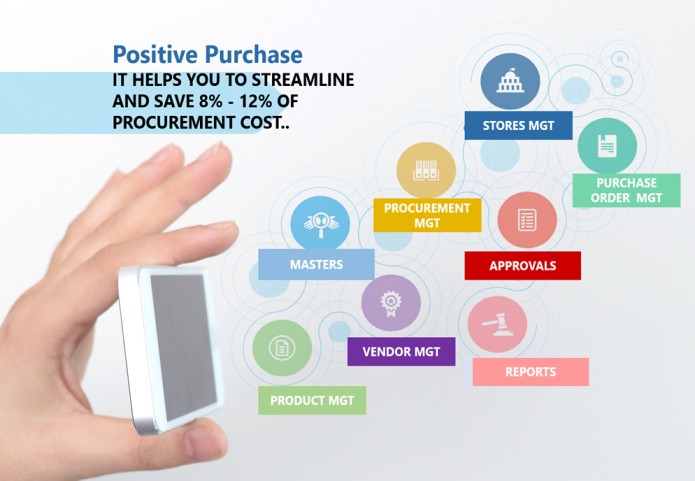 Positive Purchase
IT HELPS YOU TO STREAMLINE AND SAVE 8% - 12% OF PROCUREMENT COST..

STORES MGT

PURCHASE ORDER MGT

PROCUREMENT MGT

MASTERS

APPROVALS

VENDOR MGT

REPORTS

PRODUCT MGT